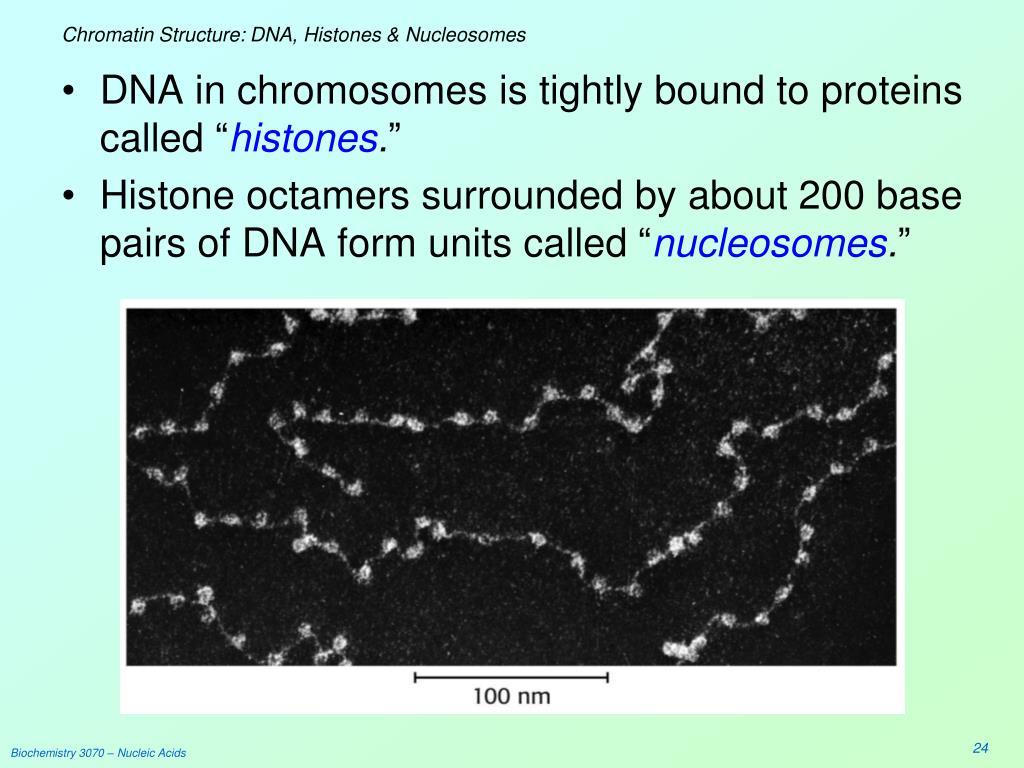 Chromatin Structure: DNA, Histones & Nucleosomes

• DNA in chromosomes is tightly bound to proteins called “histones.”

• Histone octamers surrounded by about 200 base pairs of DNA form units called “nucleosomes.”

100 nm

Biochemistry 3070 – Nucleic Acids

24